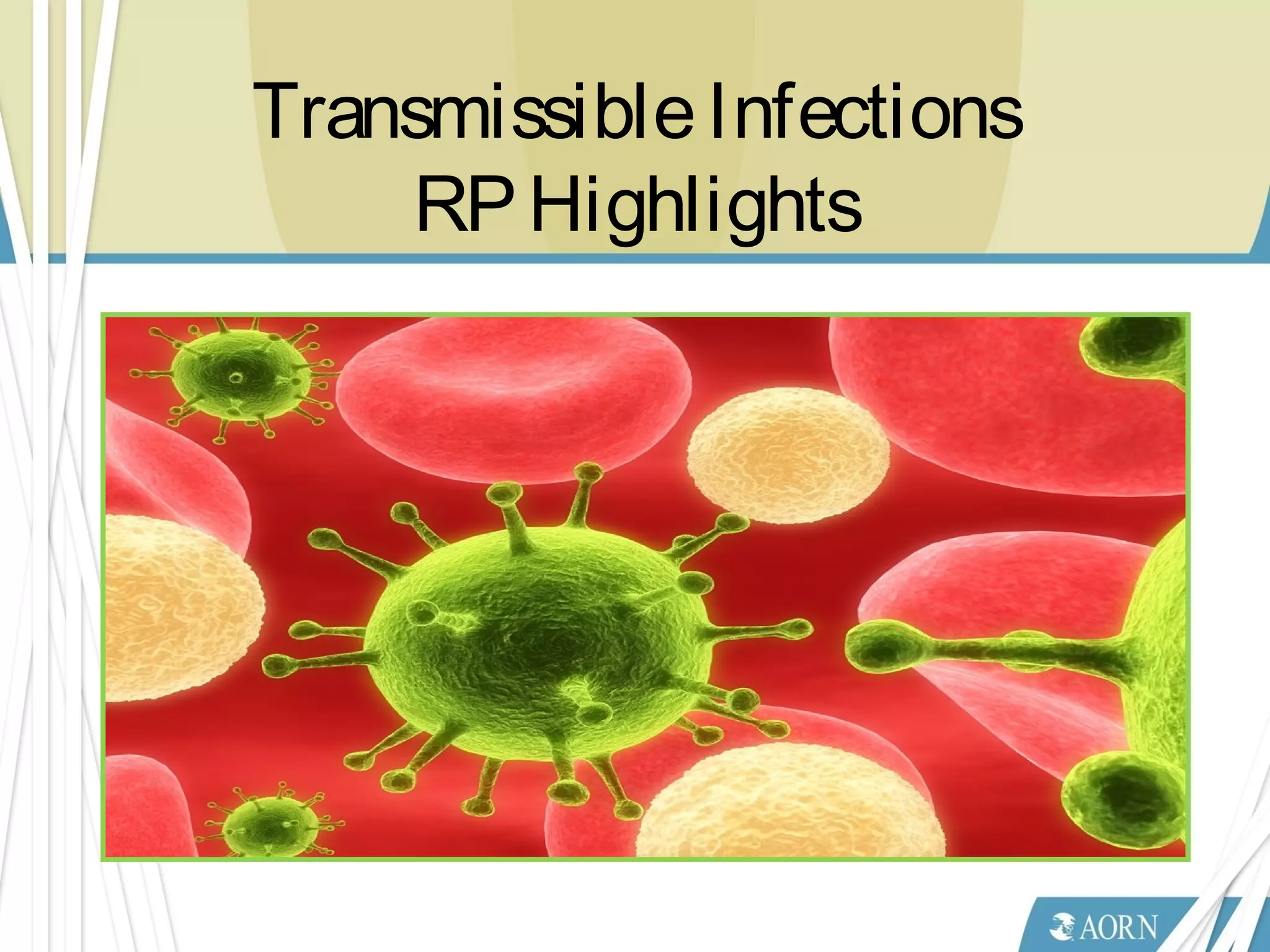 Transmissible Infections
RP Highlights

AORN